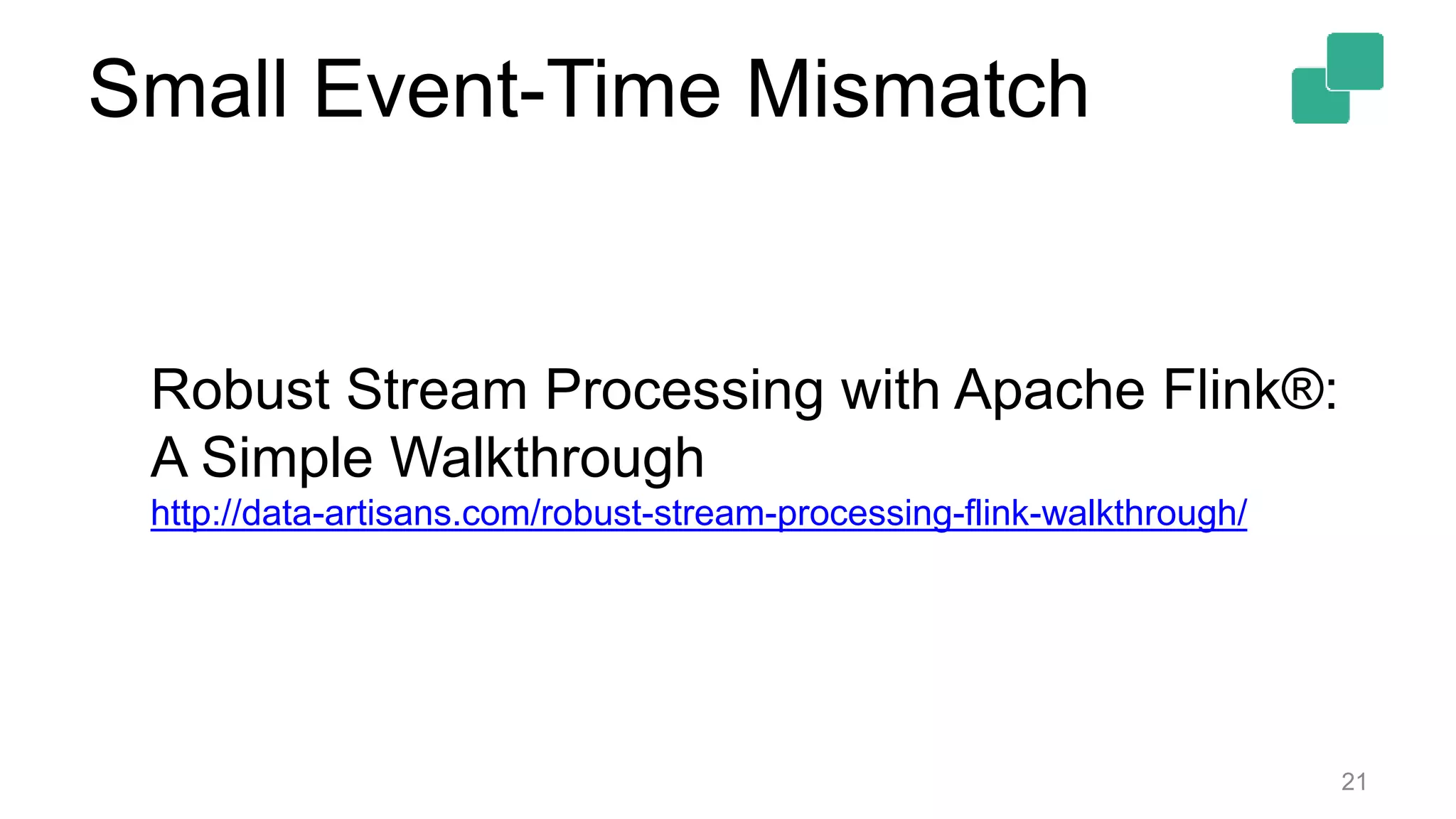 Small Event-Time Mismatch

Robust Stream Processing with Apache Flink®: A Simple Walkthrough
http://data-artisans.com/robust-stream-processing-flink-walkthrough/

21